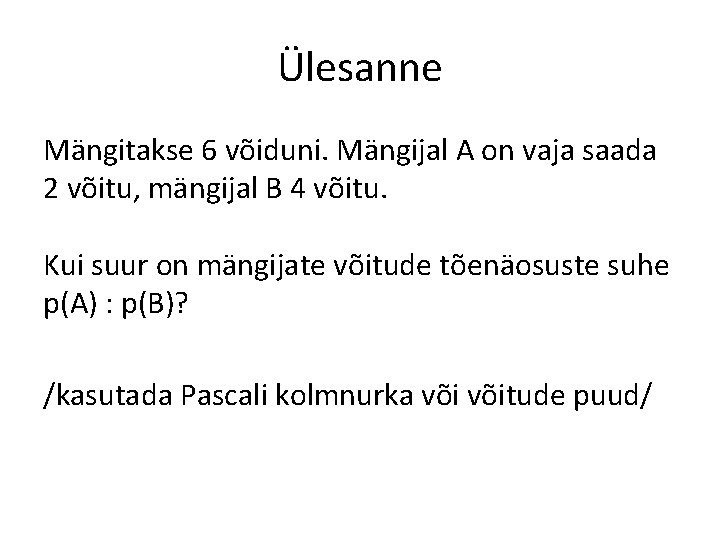 Ülesanne

Mängitakse 6 võiduni. Mängijal A on vaja saada 2 võitu, mängijal B 4 võitu.

Kui suur on mängijate võitude tõenäosuste suhe p(A) : p(B)?

/kasutada Pascali kolmnurka või võitude puud/